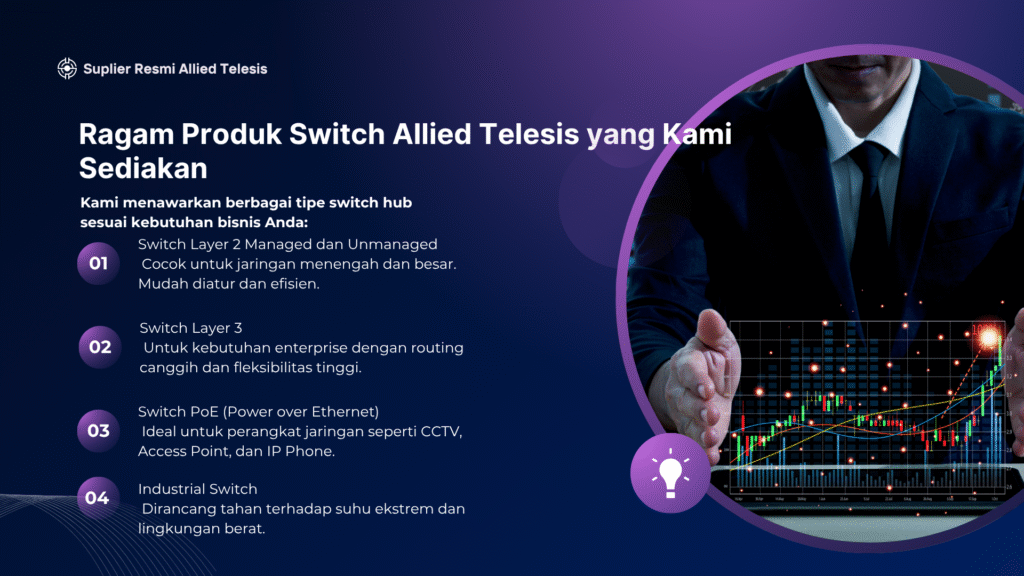 Suplier Resmi Allied Telesis

Ragam Produk Switch Allied Telesis yang Kami Sediakan

Kami menawarkan berbagai tipe switch hub sesuai kebutuhan bisnis Anda:

01 Switch Layer 2 Managed dan Unmanaged
Cocok untuk jaringan menengah dan besar. Mudah diatur dan efisien.

02 Switch Layer 3
Untuk kebutuhan enterprise dengan routing canggih dan fleksibilitas tinggi.

03 Switch PoE (Power over Ethernet)
Ideal untuk perangkat jaringan seperti CCTV, Access Point, dan IP Phone.

04 Industrial Switch
Dirancang tahan terhadap suhu ekstrem dan lingkungan berat.